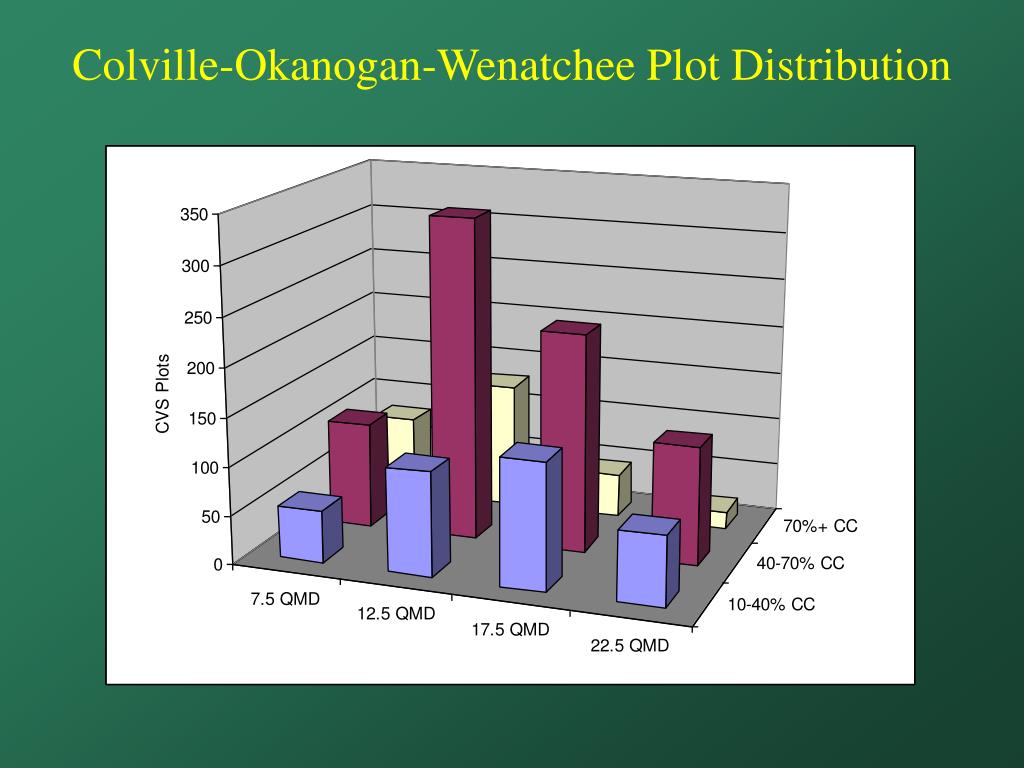 Colville-Okanogan-Wenatchee Plot Distribution

CVS Plots

350
300
250
200
150
100
50
0

7.5 QMD
12.5 QMD
17.5 QMD
22.5 QMD

70%+ CC
40-70% CC
10-40% CC